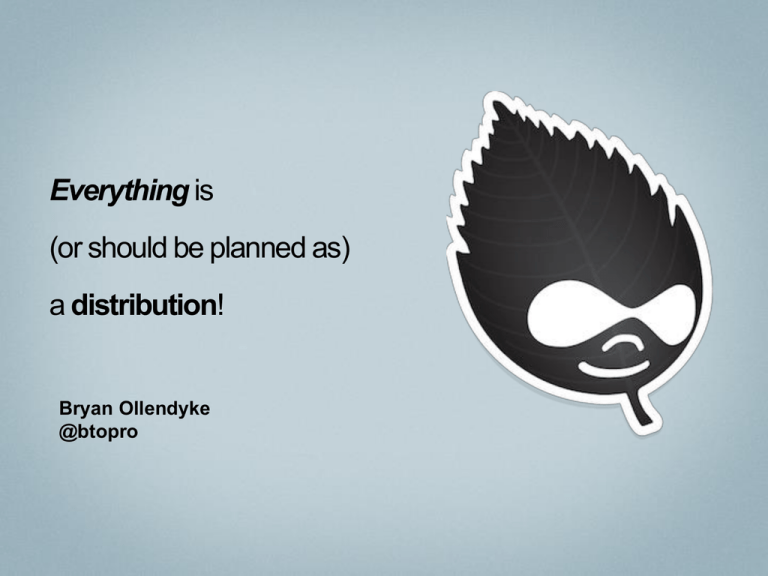 Everything is

(or should be planned as)

a distribution!

Bryan Ollendyke
@btopro